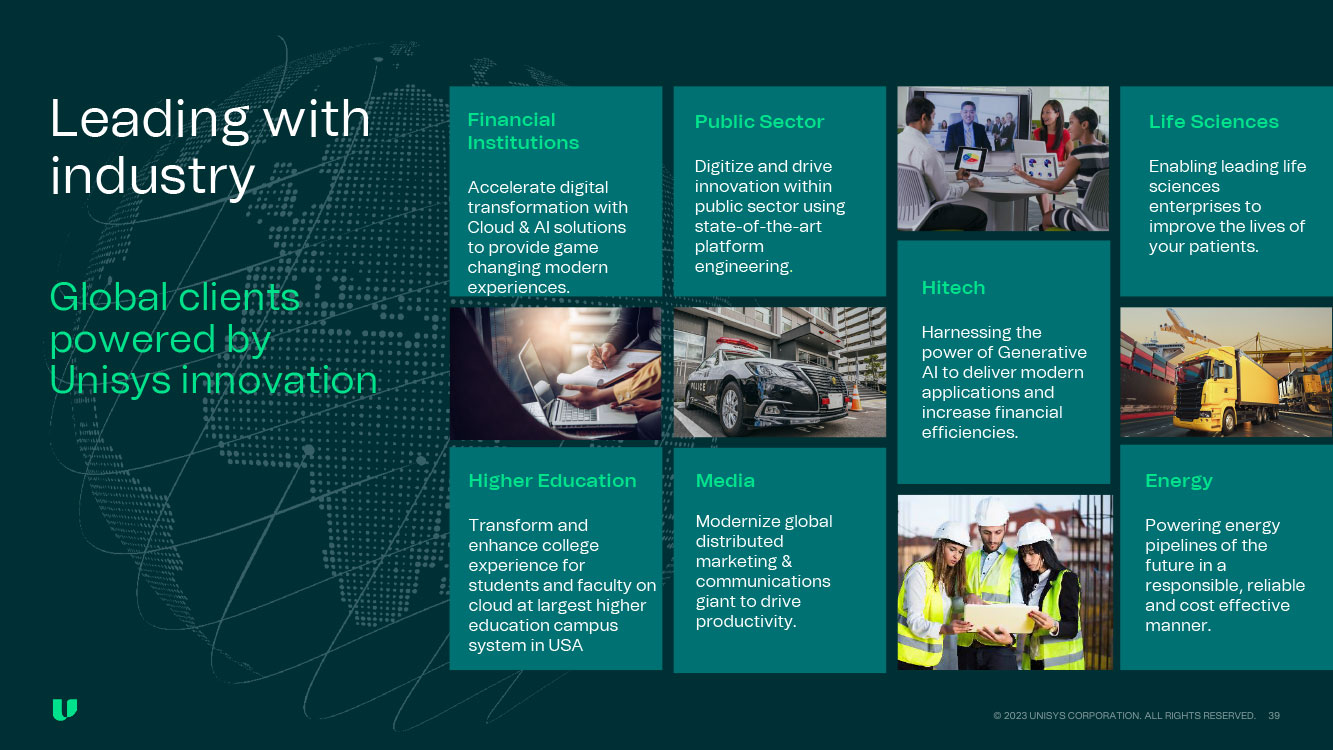 Leading with industry

Global clients powered by Unisys innovation

Financial Institutions

Accelerate digital transformation with Cloud & AI solutions to provide game changing modern experiences.

Public Sector

Digitize and drive innovation within public sector using state-of-the-art platform engineering.

Life Sciences

Enabling leading life sciences enterprises to improve the lives of your patients.

Hitech

Harnessing the power of Generative AI to deliver modern applications and increase financial efficiencies.

Higher Education

Transform and enhance college experience for students and faculty on cloud at largest higher education campus system in USA

Media

Modernize global distributed marketing & communications giant to drive productivity.

Energy

Powering energy pipelines of the future in a responsible, reliable and cost effective manner.

© 2023 UNISYS CORPORATION. ALL RIGHTS RESERVED. 39